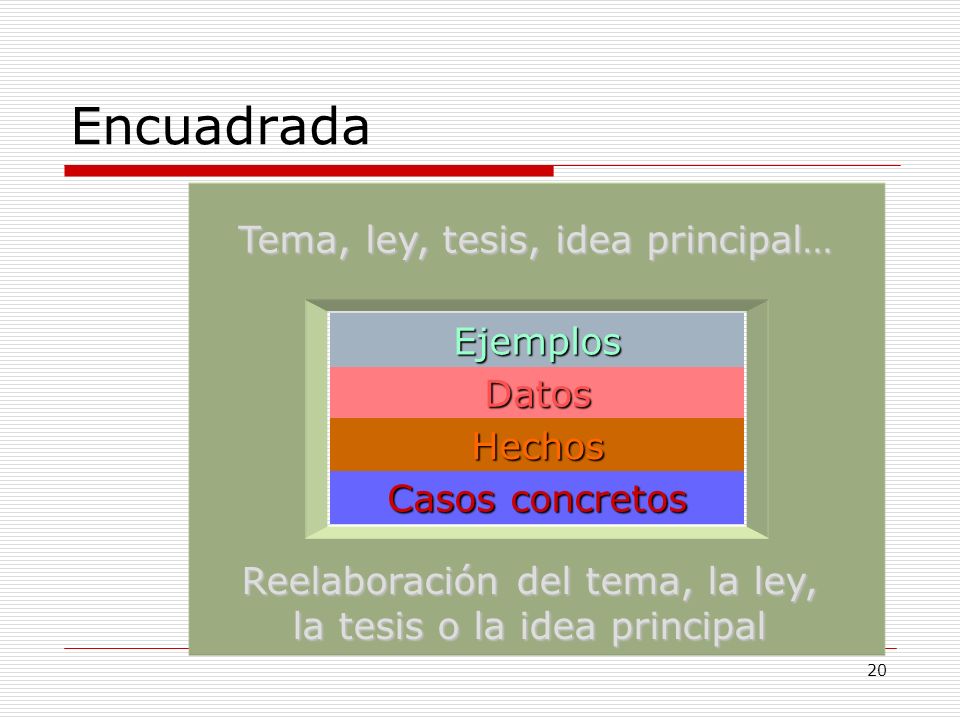 Encuadrada

Tema, ley, tesis, idea principal…

Ejemplos

Datos

Hechos

Casos concretos

Reelaboración del tema, la ley, la tesis o la idea principal

20